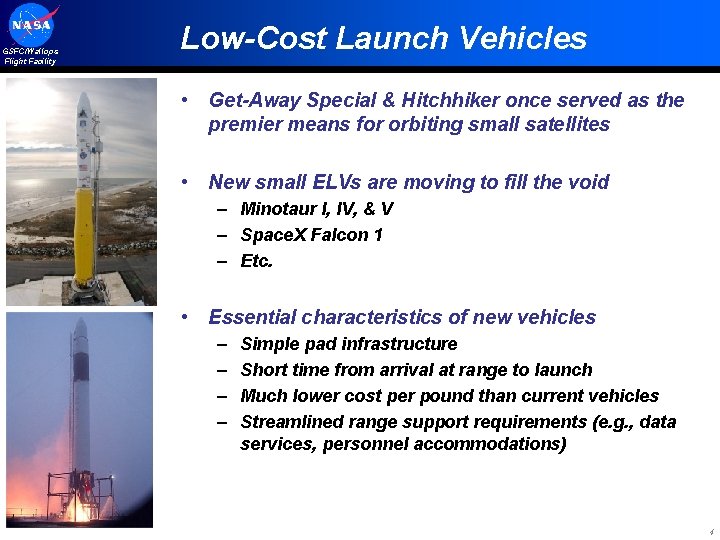 NASA
GSFC/Wallops Flight Facility

Low-Cost Launch Vehicles

• Get-Away Special & Hitchhiker once served as the premier means for orbiting small satellites

• New small ELVs are moving to fill the void
– Minotaur I, IV, & V
– SpaceX Falcon 1
– Etc.

• Essential characteristics of new vehicles
– Simple pad infrastructure
– Short time from arrival at range to launch
– Much lower cost per pound than current vehicles
– Streamlined range support requirements (e.g., data services, personnel accommodations)

4